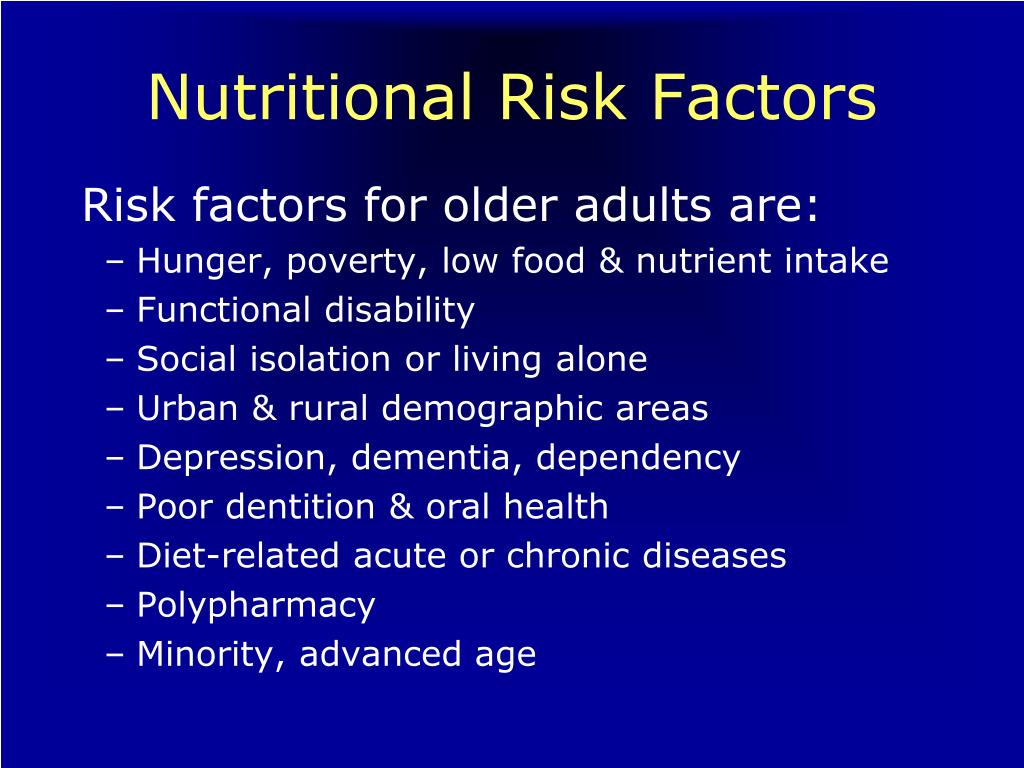 Nutritional Risk Factors

Risk factors for older adults are:

– Hunger, poverty, low food & nutrient intake
– Functional disability
– Social isolation or living alone
– Urban & rural demographic areas
– Depression, dementia, dependency
– Poor dentition & oral health
– Diet-related acute or chronic diseases
– Polypharmacy
– Minority, advanced age